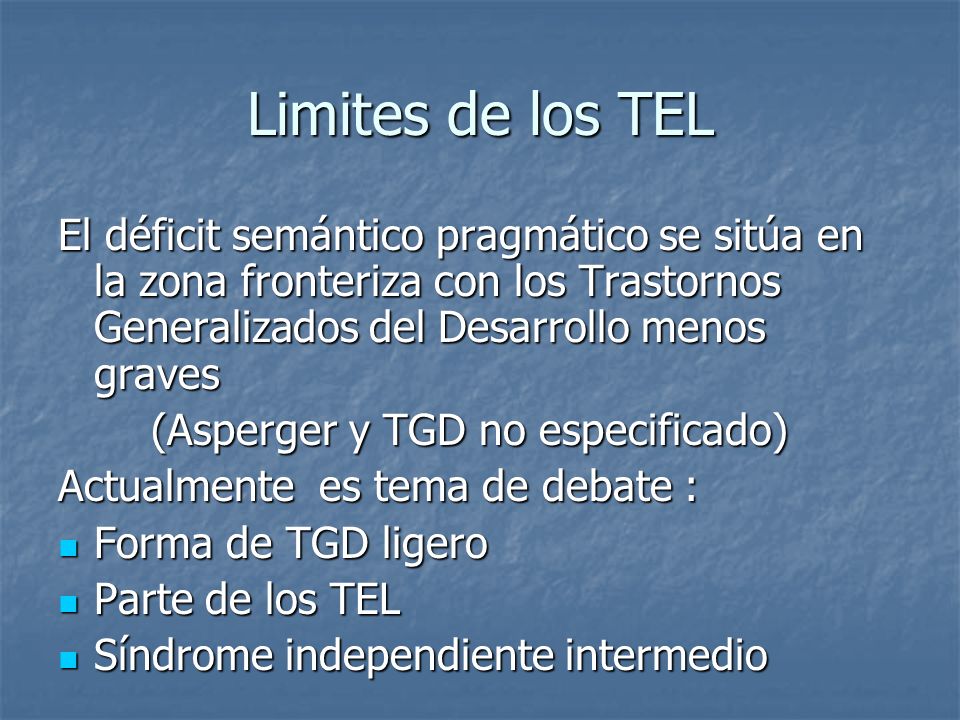 Limites de los TEL

El déficit semántico pragmático se sitúa en la zona fronteriza con los Trastornos Generalizados del Desarrollo menos graves

(Asperger y TGD no especificado)

Actualmente es tema de debate :

- Forma de TGD ligero
- Parte de los TEL
- Síndrome independiente intermedio